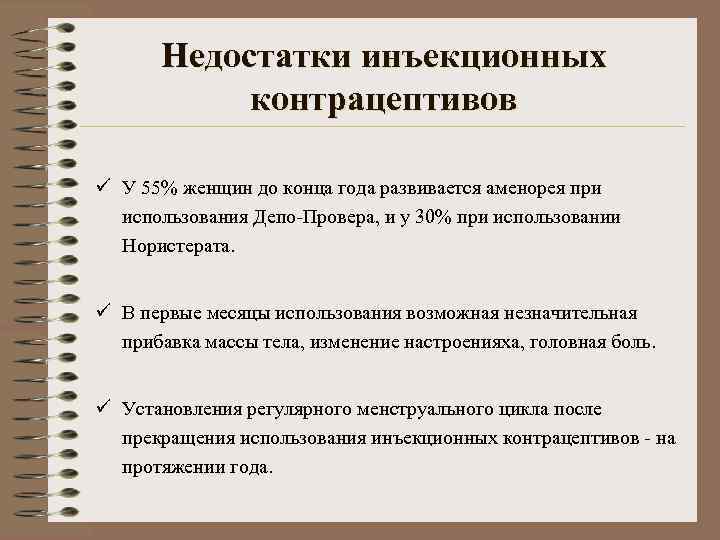 Недостатки инъекционных контрацептивов

✓ У 55% женщин до конца года развивается аменорея при использования Депо-Провера, и у 30% при использовании Нористерата.

✓ В первые месяцы использования возможная незначительная прибавка массы тела, изменение настроенияха, головная боль.

✓ Установления регулярного менструального цикла после прекращения использования инъекционных контрацептивов - на протяжении года.